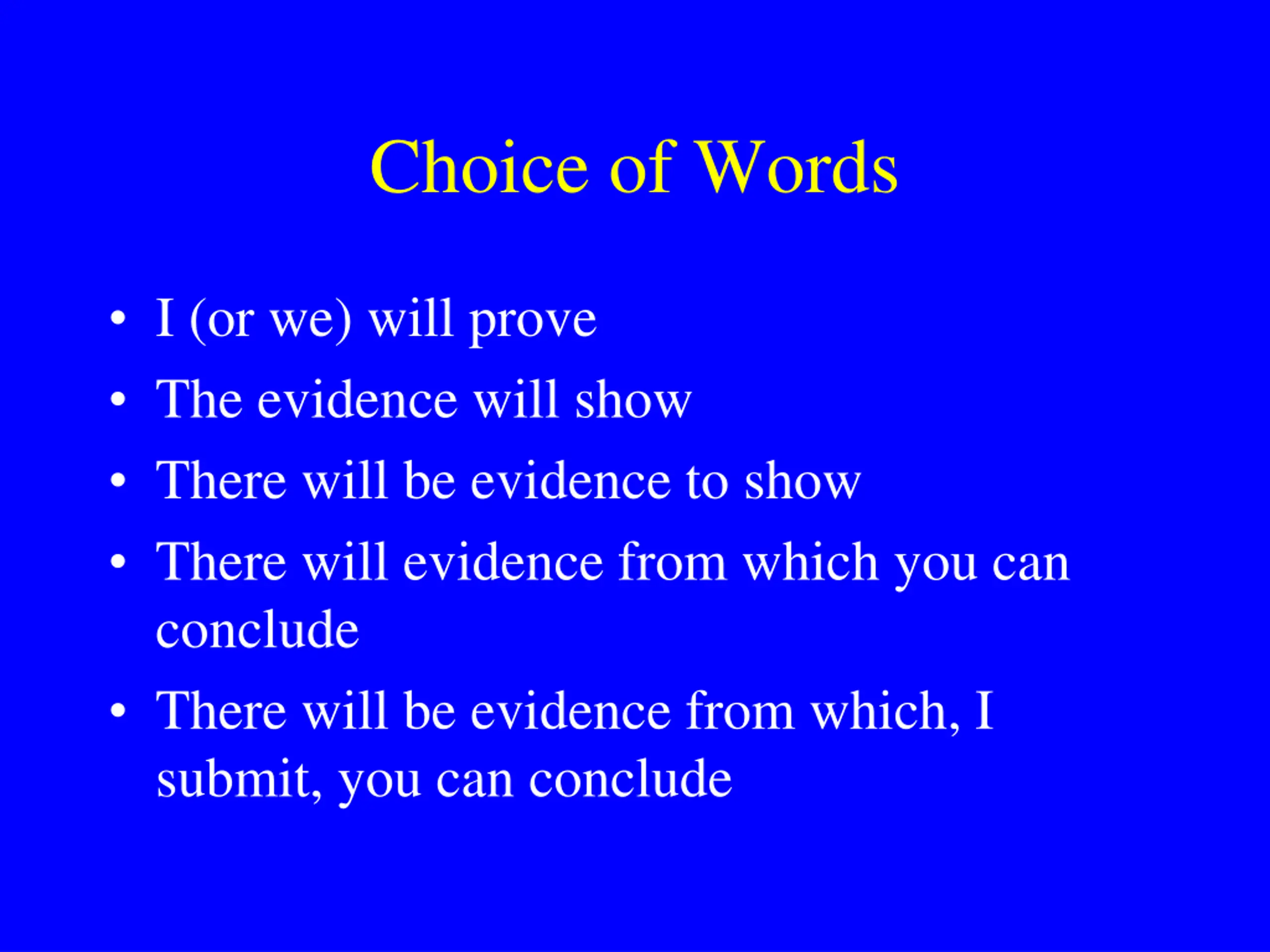 Choice of Words

• I (or we) will prove
• The evidence will show
• There will be evidence to show
• There will evidence from which you can conclude
• There will be evidence from which, I submit, you can conclude